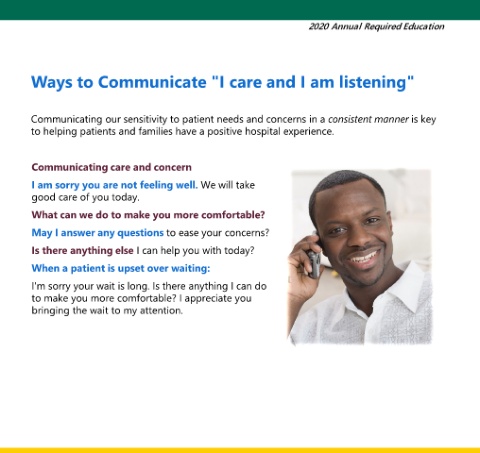 2020 Annual Required Education

Ways to Communicate "I care and I am listening"

Communicating our sensitivity to patient needs and concerns in a consistent manner is key to helping patients and families have a positive hospital experience.

Communicating care and concern

I am sorry you are not feeling well. We will take good care of you today.

What can we do to make you more comfortable?

May I answer any questions to ease your concerns?

Is there anything else I can help you with today?

When a patient is upset over waiting:

I'm sorry your wait is long. Is there anything I can do to make you more comfortable? I appreciate you bringing the wait to my attention.